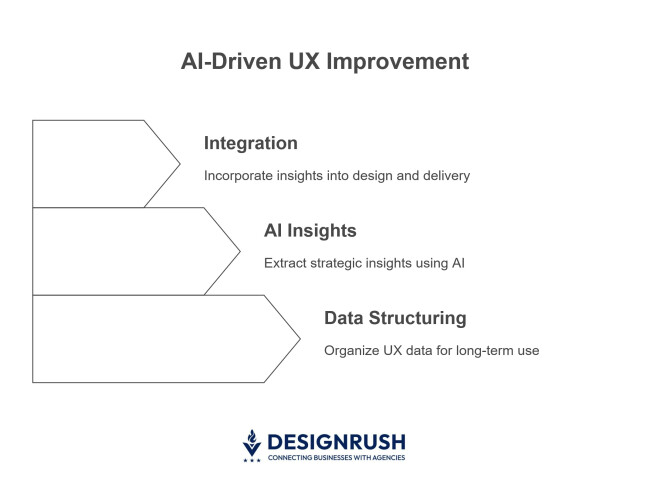 AI-Driven UX Improvement

Integration

Incorporate insights into design and delivery

AI Insights

Extract strategic insights using AI

Data Structuring

Organize UX data for long-term use

DESIGNRUSH
CONNECTING BUSINESSES WITH AGENCIES